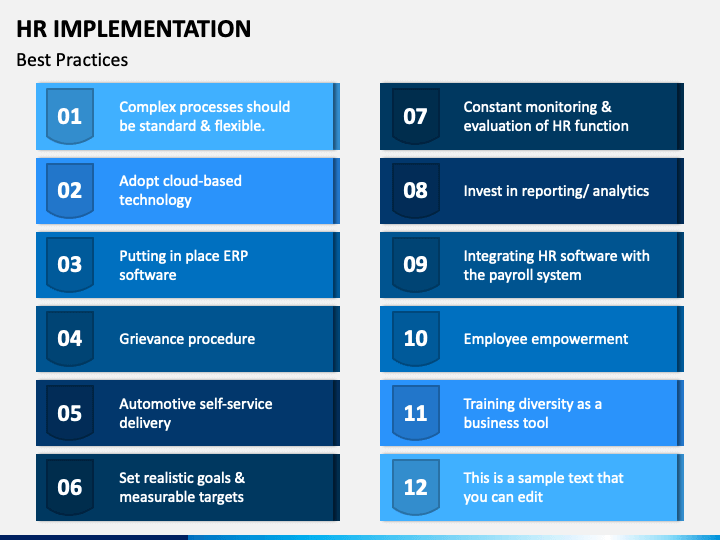 HR IMPLEMENTATION

Best Practices

01 Complex processes should be standard & flexible.

02 Adopt cloud-based technology

03 Putting in place ERP software

04 Grievance procedure

05 Automotive self-service delivery

06 Set realistic goals & measurable targets

07 Constant monitoring & evaluation of HR function

08 Invest in reporting/ analytics

09 Integrating HR software with the payroll system

10 Employee empowerment

11 Training diversity as a business tool

12 This is a sample text that you can edit